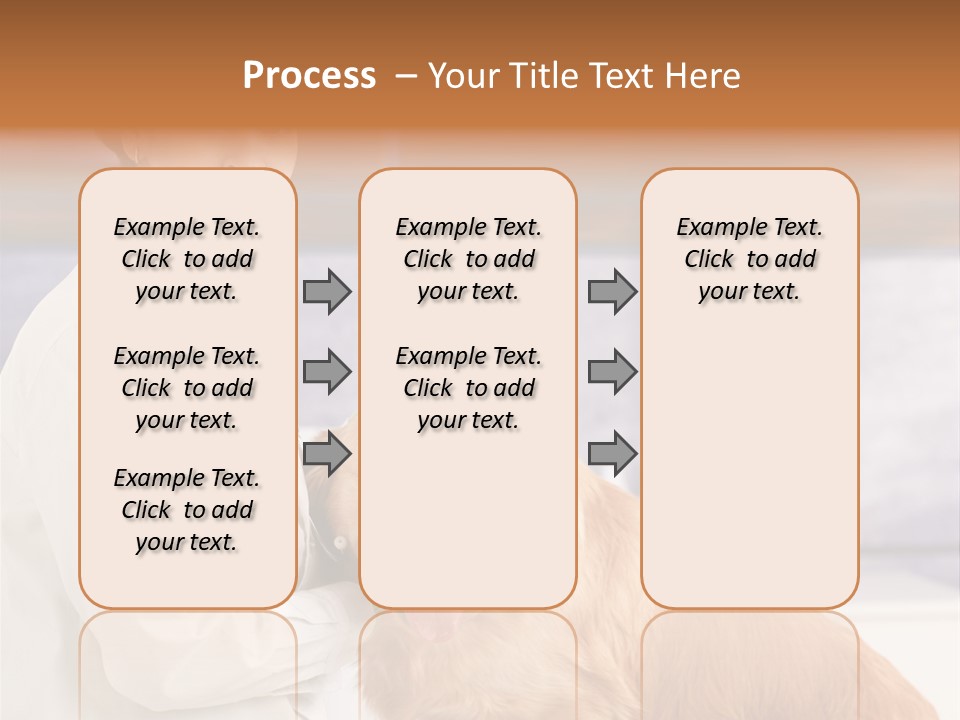 Process – Your Title Text Here

Example Text. Click to add your text.

Example Text. Click to add your text.

Example Text. Click to add your text.

Example Text. Click to add your text.

Example Text. Click to add your text.

Example Text. Click to add your text.